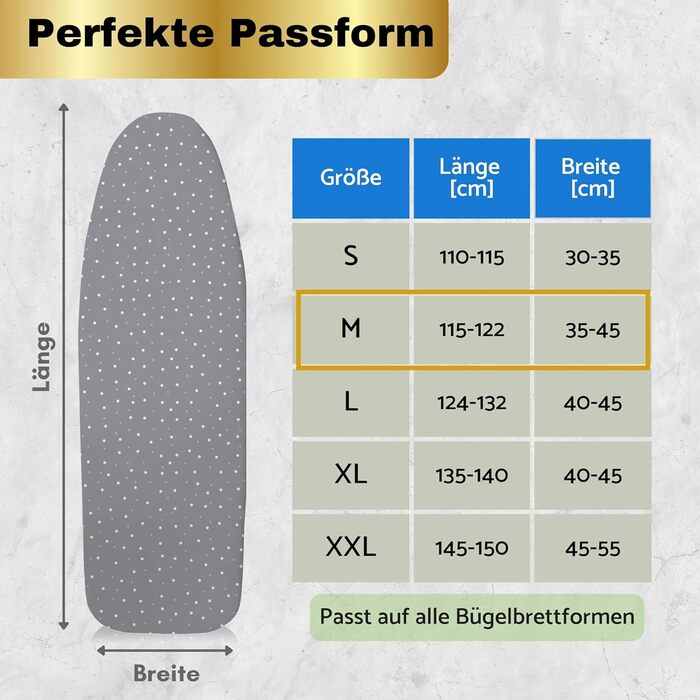 Perfekte Passform

Länge

Breite

| Größe | Länge [cm] | Breite [cm] |
|---|---|---|
| S | 110-115 | 30-35 |
| M | 115-122 | 35-45 |
| L | 124-132 | 40-45 |
| XL | 135-140 | 40-45 |
| XXL | 145-150 | 45-55 |

Passt auf alle Bügelbrettformen